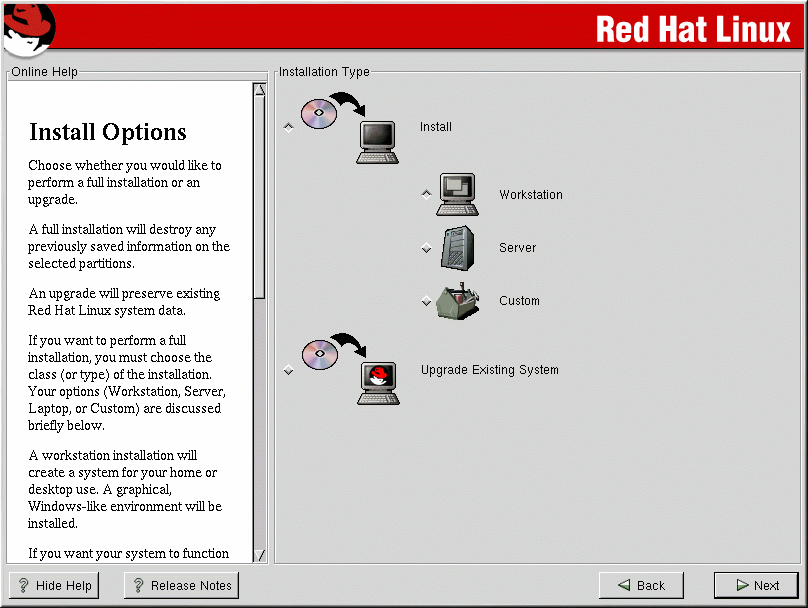 Red Hat Linux

Online Help

Install Options

Choose whether you would like to perform a full installation or an upgrade.

A full installation will destroy any previously saved information on the selected partitions.

An upgrade will preserve existing Red Hat Linux system data.

If you want to perform a full installation, you must choose the class (or type) of the installation. Your options (Workstation, Server, Laptop, or Custom) are discussed briefly below.

A workstation installation will create a system for your home or desktop use. A graphical, Windows-like environment will be installed.

If you want your system to function

Installation Type

Install

Workstation

Server

Custom

Upgrade Existing System

Hide Help

Release Notes

Back

Next